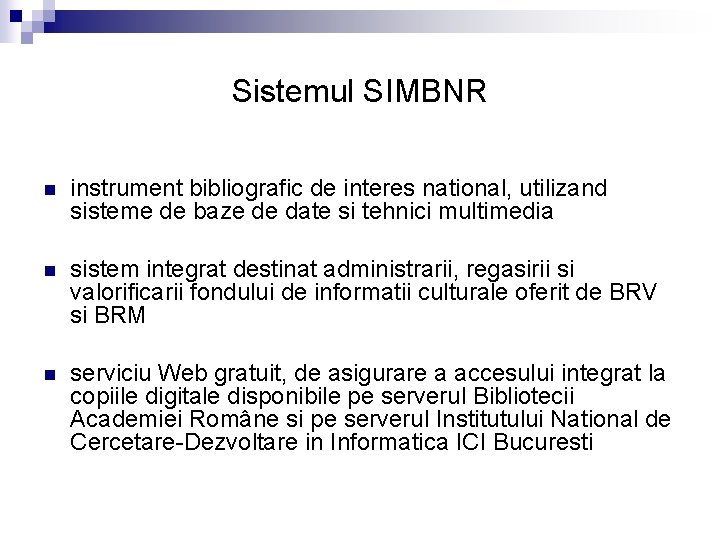 Sistemul SIMBNR

instrument bibliografic de interes national, utilizand sisteme de baze de date si tehnici multimedia

sistem integrat destinat administrarii, regasirii si valorificarii fondului de informatii culturale oferit de BRV si BRM

serviciu Web gratuit, de asigurare a accesului integrat la copiile digitale disponibile pe serverul Bibliotecii Academiei Române si pe serverul Institutului National de Cercetare-Dezvoltare in Informatica ICI Bucuresti